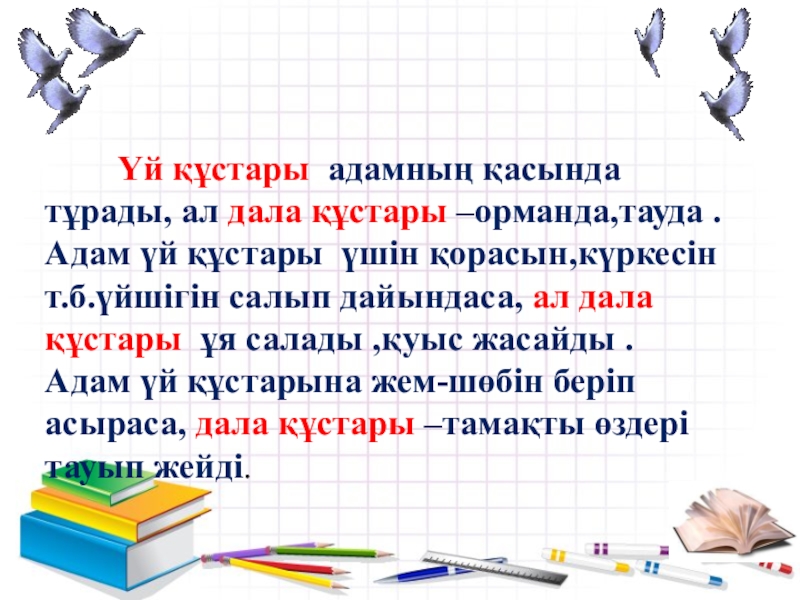 Үй құстары адамның қасында тұрады, ал дала құстары –орманда,тауда . Адам үй құстары үшін қорасын,күркесін т.б.үйшігін салып дайындаса, ал дала құстары ұя салады ,қуыс жасайды . Адам үй құстарына жем-шөбін беріп асыраса, дала құстары –тамақты өздері тауып жейді.